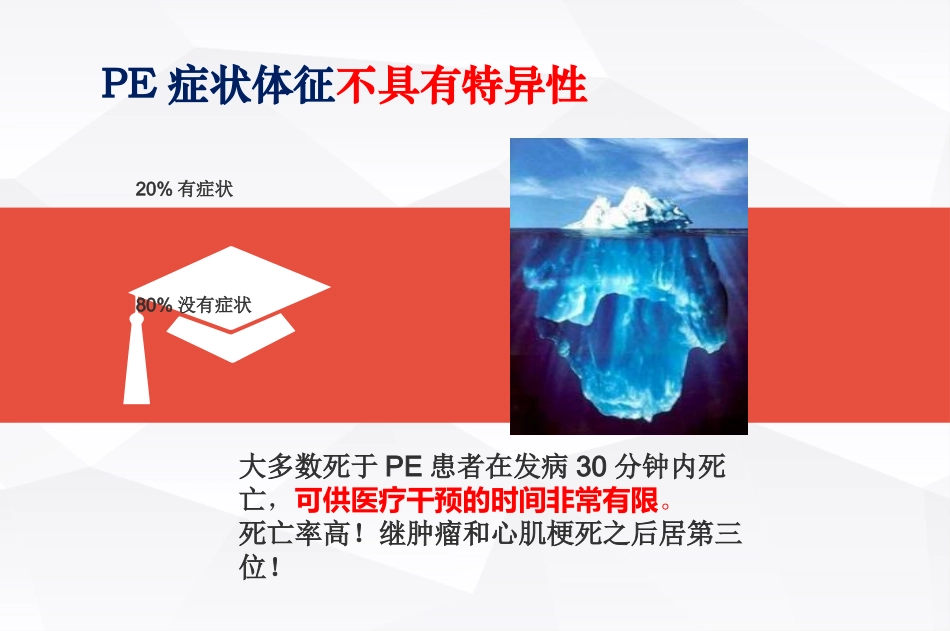 PE 症状体征不具有特异性

20% 有症状

80% 没有症状

大多数死于 PE 患者在发病 30 分钟内死亡，可供医疗干预的时间非常有限。
死亡率高！继肿瘤和心肌梗死之后居第三位！